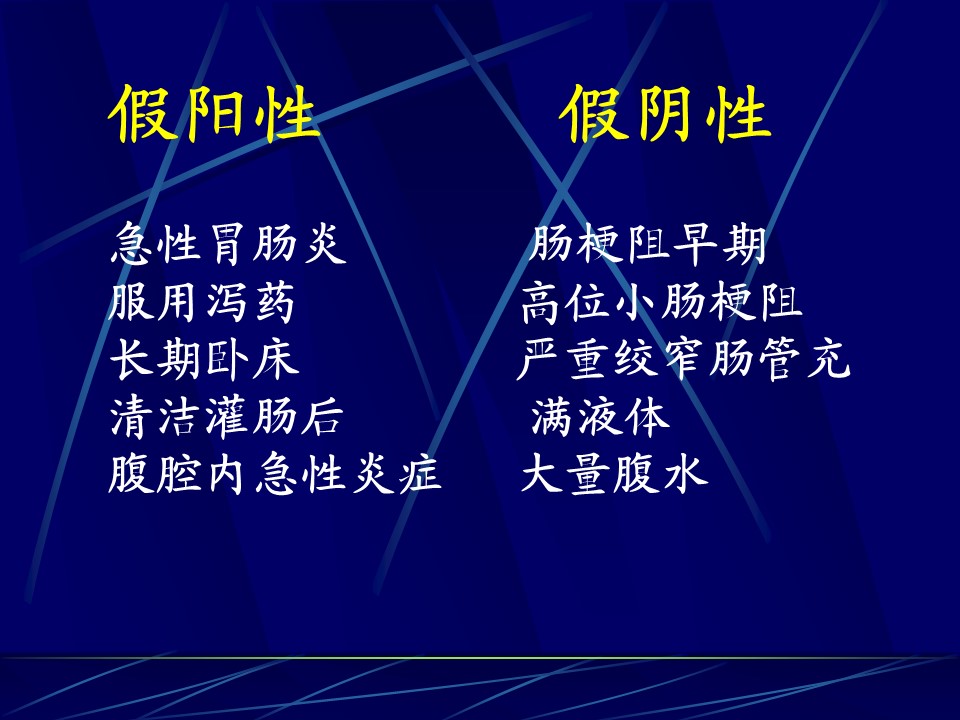 假阳性

急性胃肠炎
服用泻药
长期卧床
清洁灌肠后
腹腔内急性炎症

假阴性

肠梗阻早期
高位小肠梗阻
严重绞窄肠管充满液体
大量腹水